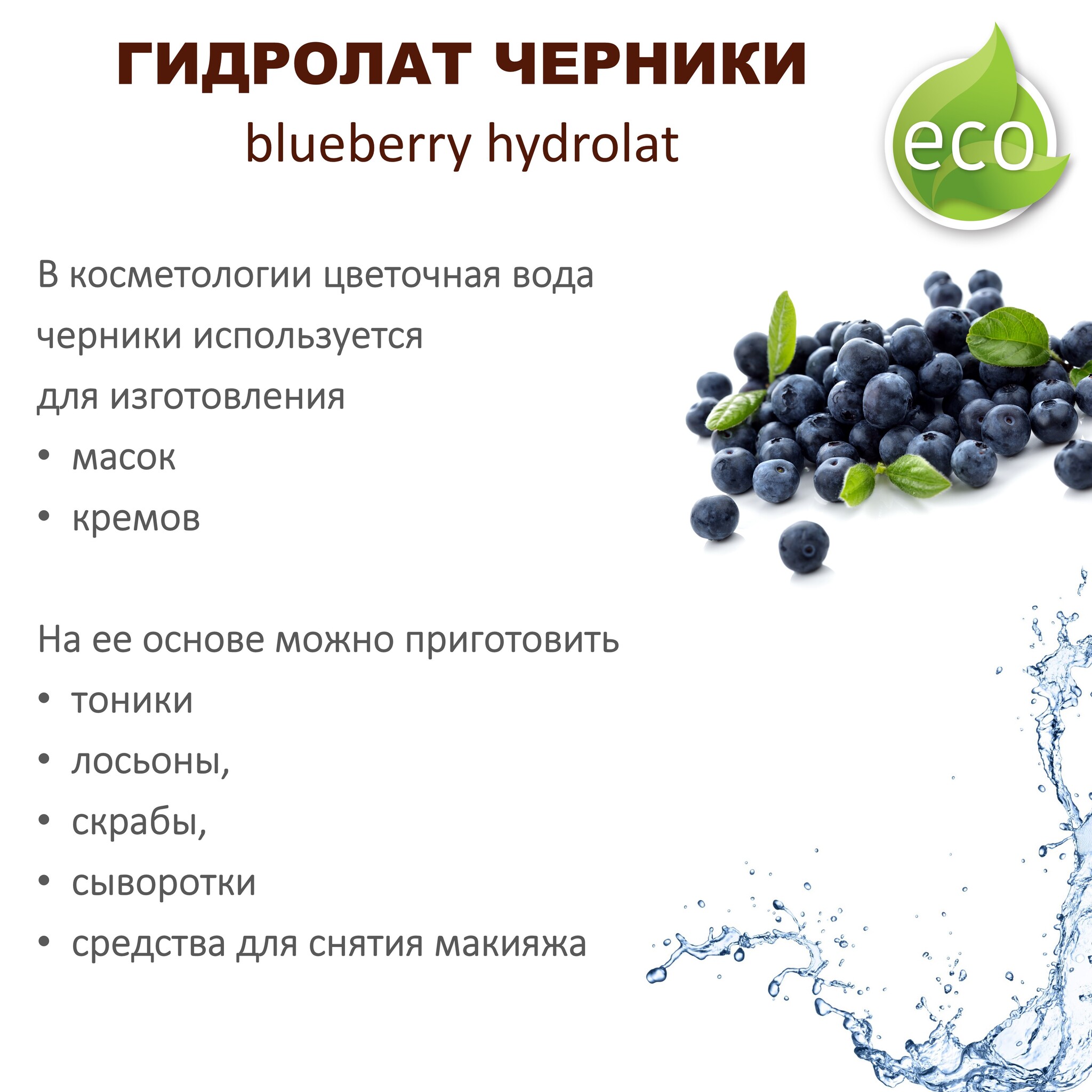 ГИДРОЛАТ ЧЕРНИКИ
blueberry hydrolat

eco

В косметологии цветочная вода черники используется для изготовления
• масок
• кремов

На ее основе можно приготовить
• тоники
• лосьоны,
• скрабы,
• сыворотки
• средства для снятия макияжа